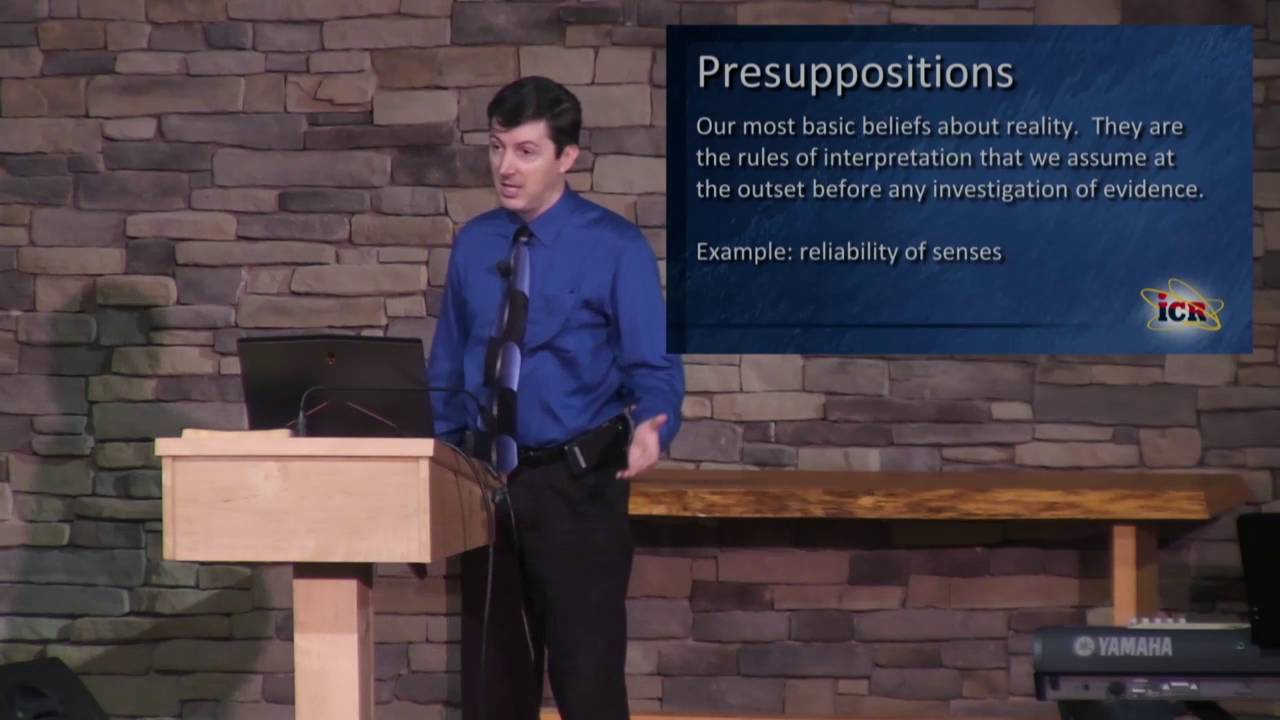 Presuppositions

Our most basic beliefs about reality. They are the rules of interpretation that we assume at the outset before any investigation of evidence.

Example: reliability of senses

ICR

YAMAHA